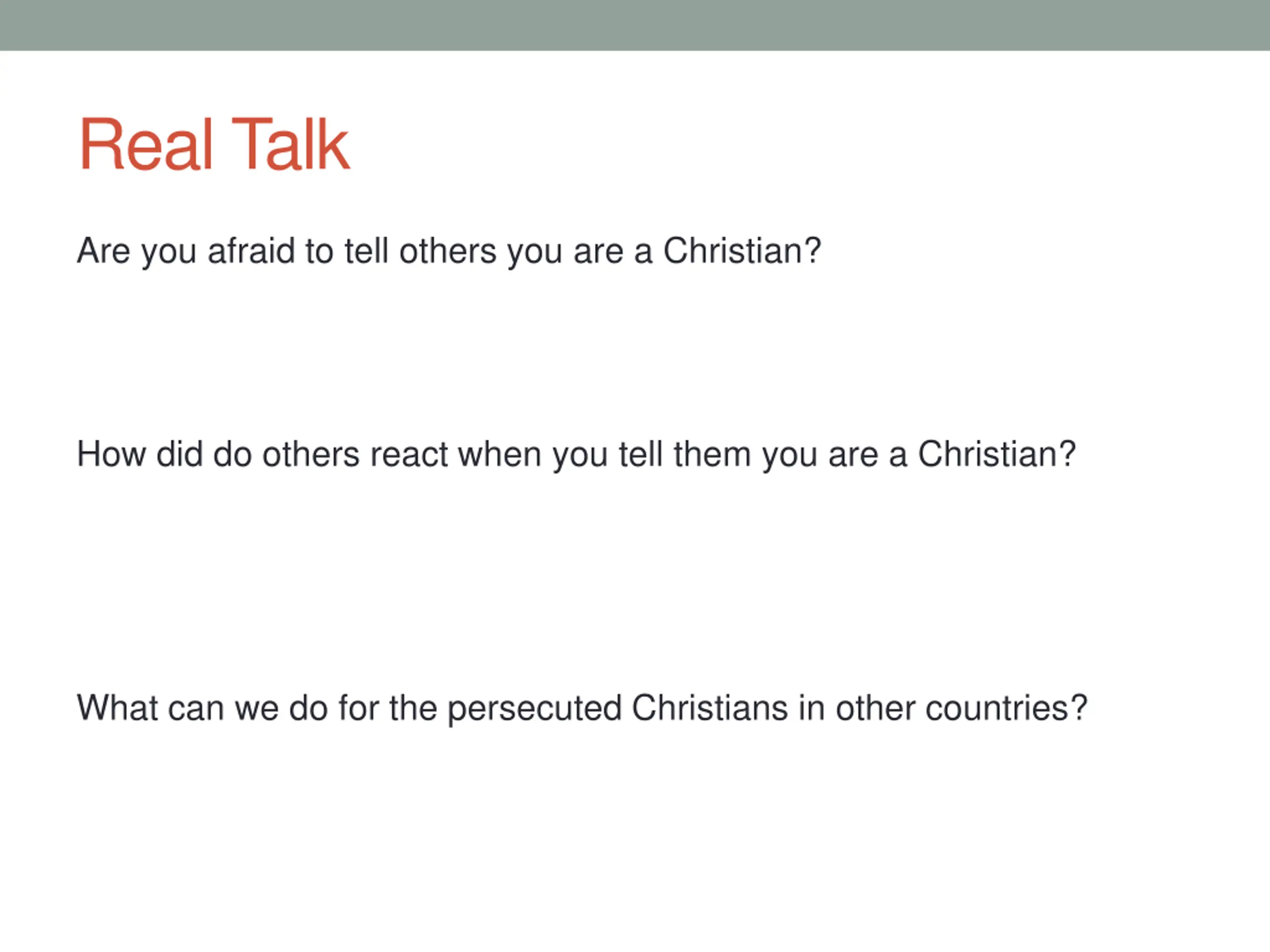 Real Talk

Are you afraid to tell others you are a Christian?

How did do others react when you tell them you are a Christian?

What can we do for the persecuted Christians in other countries?